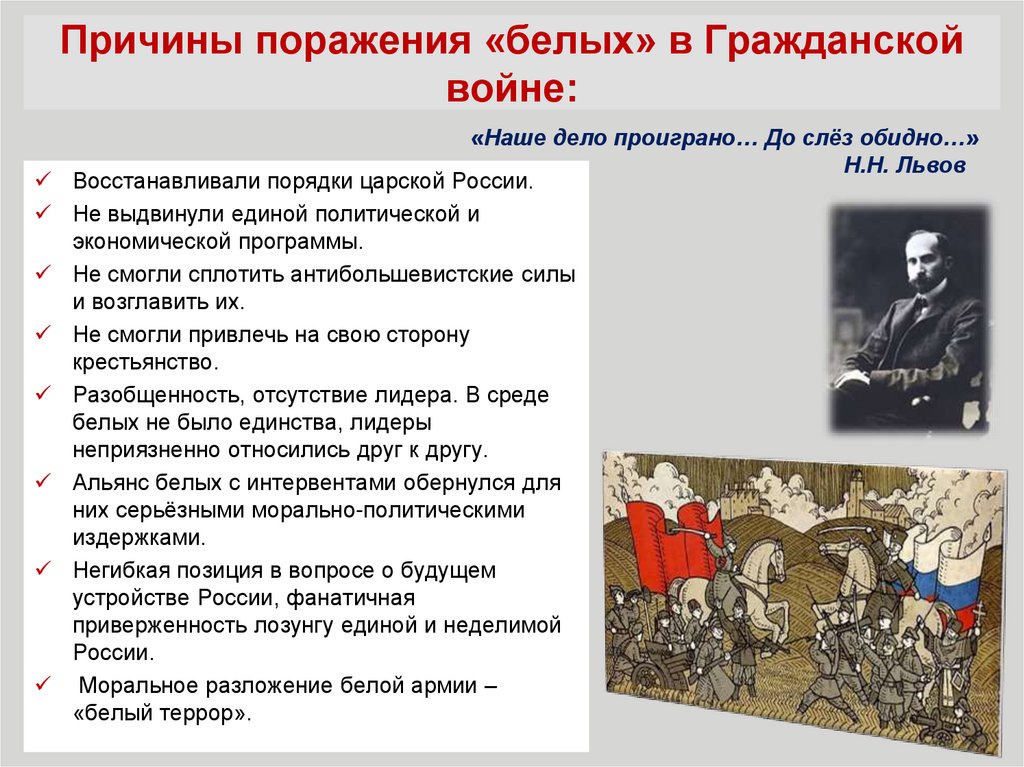 Причины поражения «белых» в Гражданской войне:

«Наше дело проиграно… До слёз обидно…»
Н.Н. Львов

✓ Восстанавливали порядки царской России.
✓ Не выдвинули единой политической и экономической программы.
✓ Не смогли сплотить антибольшевистские силы и возглавить их.
✓ Не смогли привлечь на свою сторону крестьянство.
✓ Разобщенность, отсутствие лидера. В среде белых не было единства, лидеры неприязненно относились друг к другу.
✓ Альянс белых с интервентами обернулся для них серьёзными морально-политическими издержками.
✓ Негибкая позиция в вопросе о будущем устройстве России, фанатичная приверженность лозунгу единой и неделимой России.
✓ Моральное разложение белой армии – «белый террор».